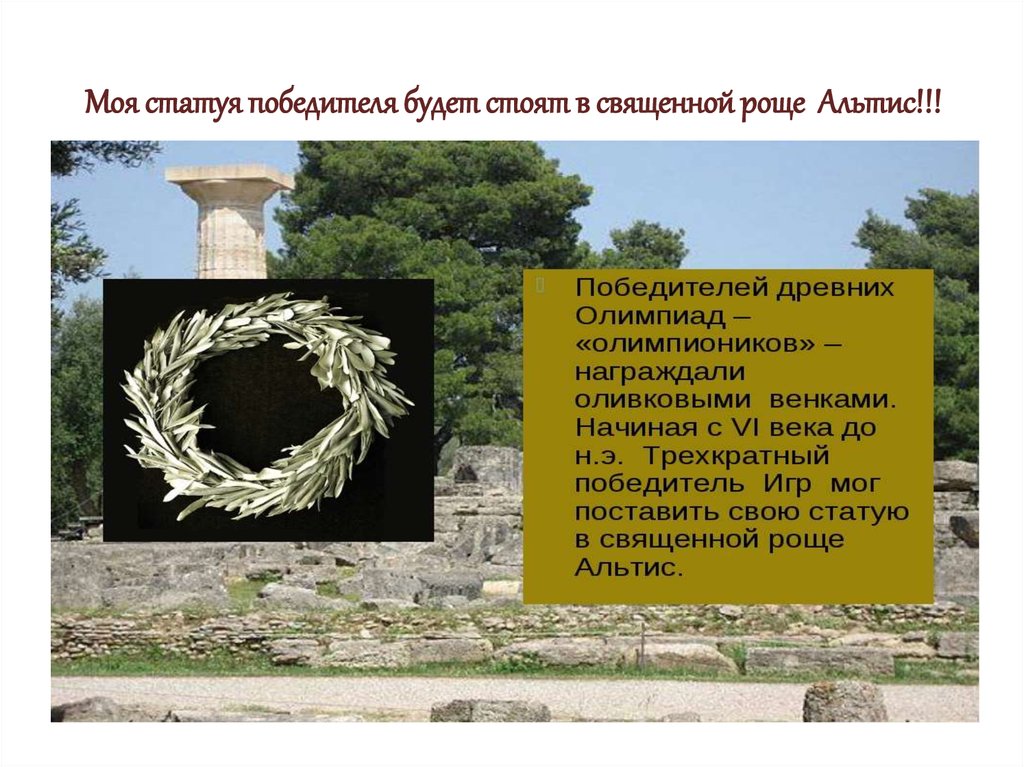 Моя статуя победителя будет стоят в священной роще Альтис!!!

Победителей древних Олимпиад – «олимпиоников» – награждали оливковыми венками. Начиная с VI века до н.э. Трехкратный победитель Игр мог поставить свою статую в священной роще Альтис.